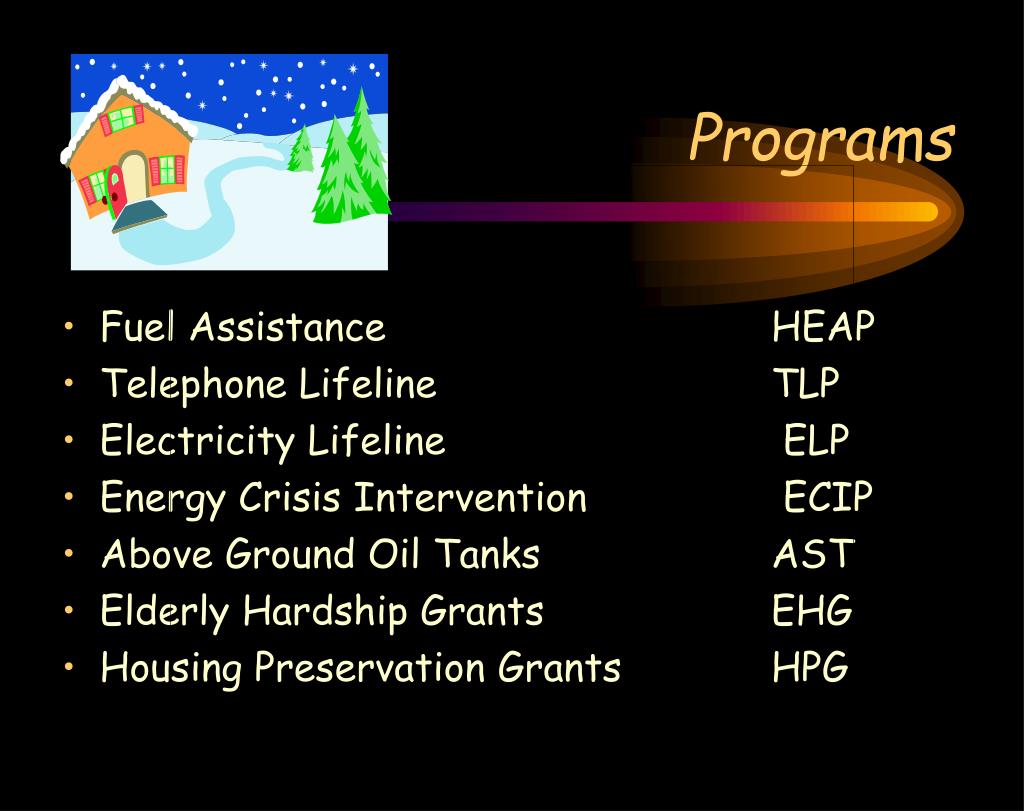 Programs

• Fuel Assistance HEAP
• Telephone Lifeline TLP
• Electricity Lifeline ELP
• Energy Crisis Intervention ECIP
• Above Ground Oil Tanks AST
• Elderly Hardship Grants EHG
• Housing Preservation Grants HPG